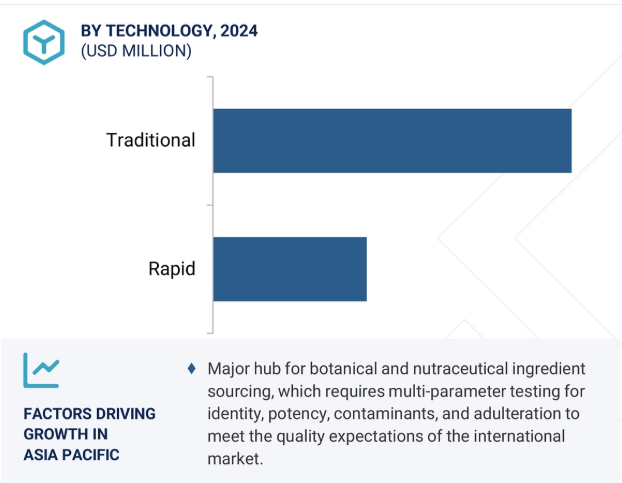 BY TECHNOLOGY, 2024
(USD MILLION)

Traditional

Rapid

FACTORS DRIVING GROWTH IN ASIA PACIFIC

♦ Major hub for botanical and nutraceutical ingredient sourcing, which requires multi-parameter testing for identity, potency, contaminants, and adulteration to meet the quality expectations of the international market.